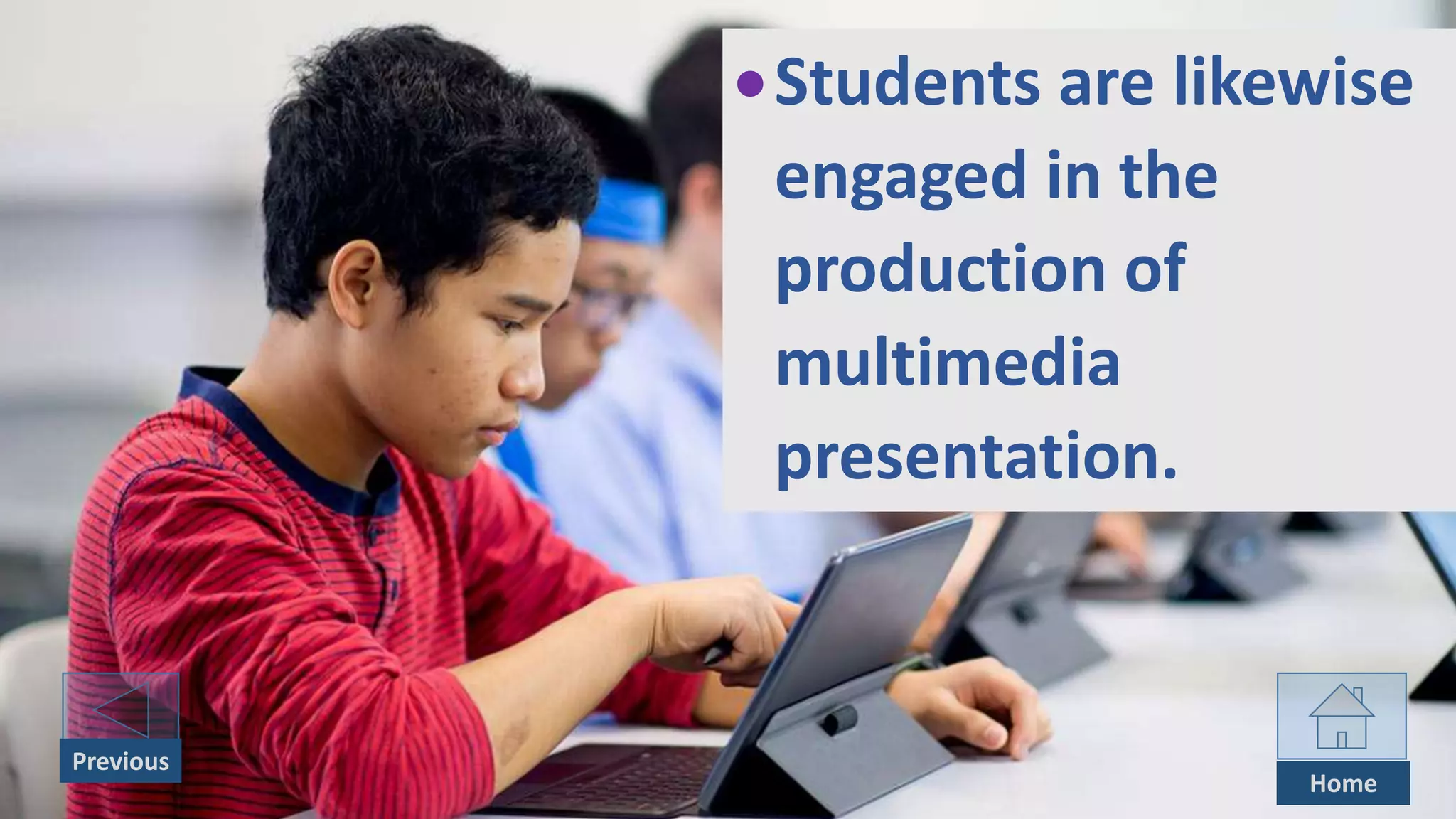 • Students are likewise engaged in the production of multimedia presentation.

Previous

Home